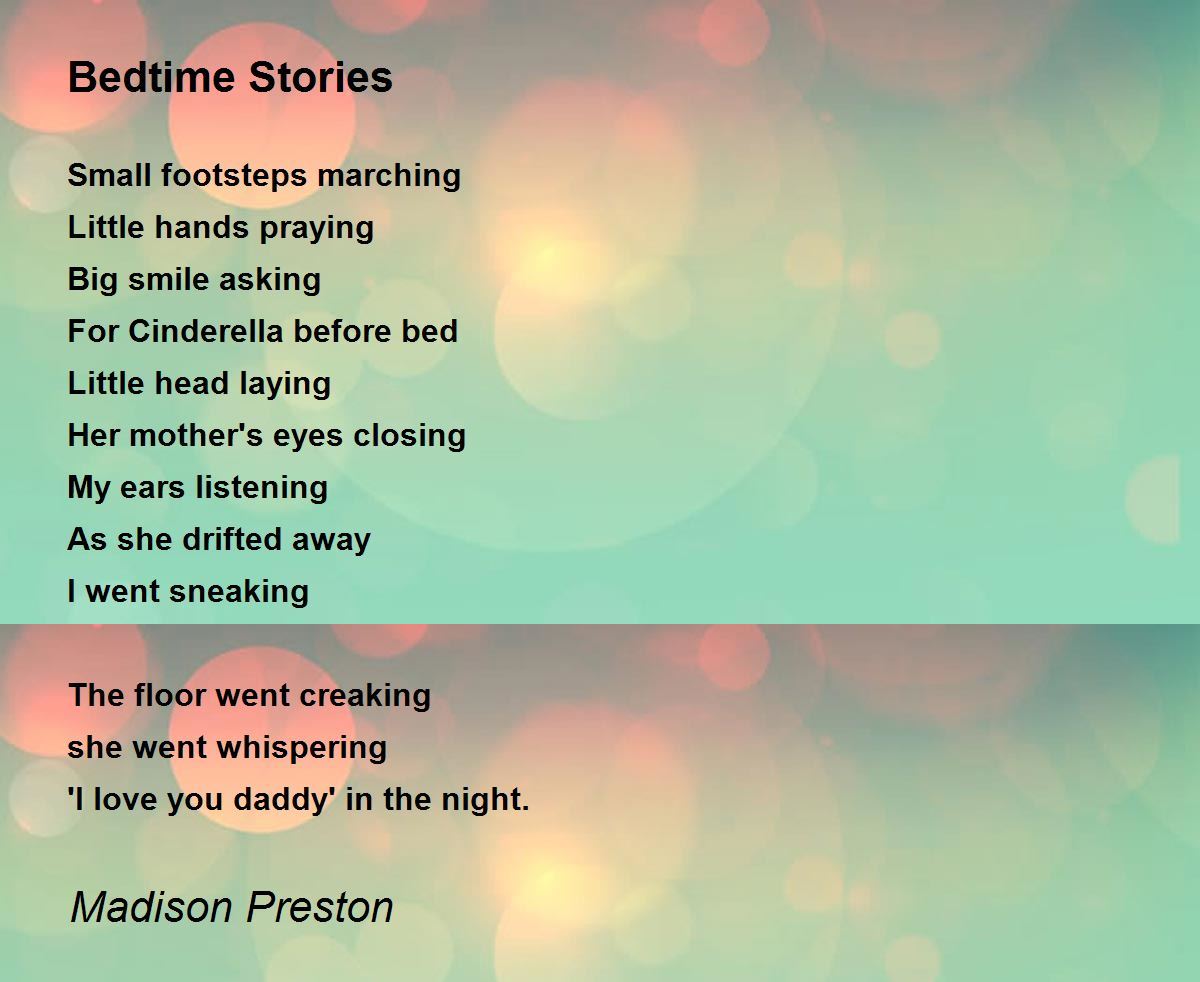 Bedtime Stories

Small footsteps marching
Little hands praying
Big smile asking
For Cinderella before bed
Little head laying
Her mother's eyes closing
My ears listening
As she drifted away
I went sneaking

The floor went creaking
she went whispering
'I love you daddy' in the night.

Madison Preston